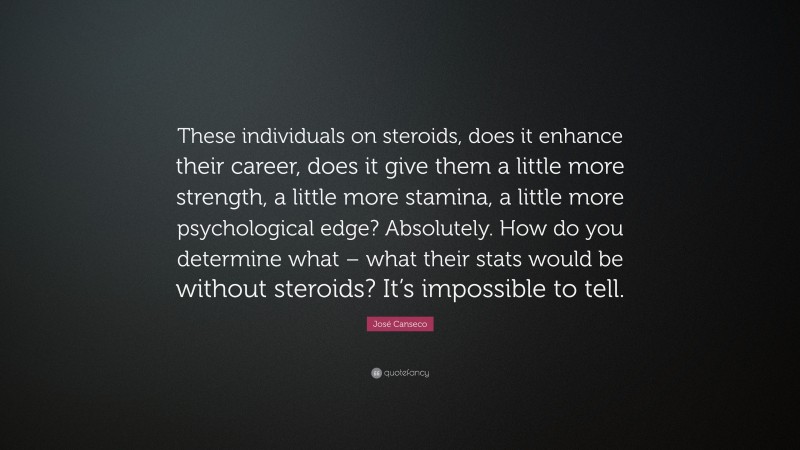 These individuals on steroids, does it enhance their career, does it give them a little more strength, a little more stamina, a little more psychological edge? Absolutely. How do you determine what – what their stats would be without steroids? It's impossible to tell.

José Canseco

quotefancy